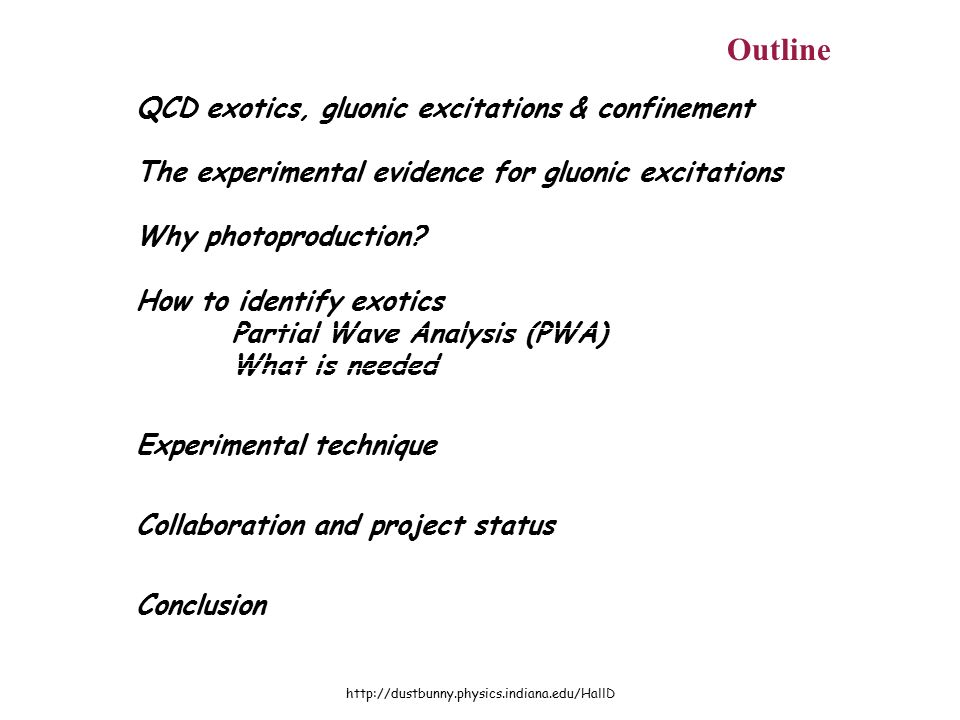 Outline

QCD exotics, gluonic excitations & confinement

The experimental evidence for gluonic excitations

Why photoproduction?

How to identify exotics
Partial Wave Analysis (PWA)
What is needed

Experimental technique

Collaboration and project status

Conclusion

http://dustbunny.physics.indiana.edu/HallD